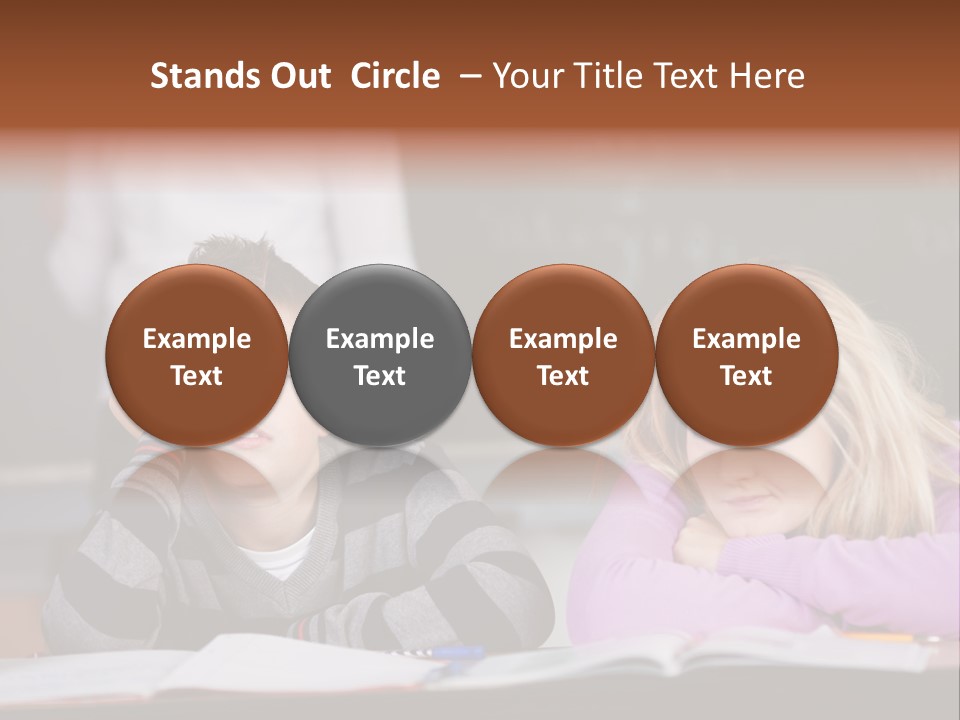 Stands Out Circle – Your Title Text Here

Example Text

Example Text

Example Text

Example Text